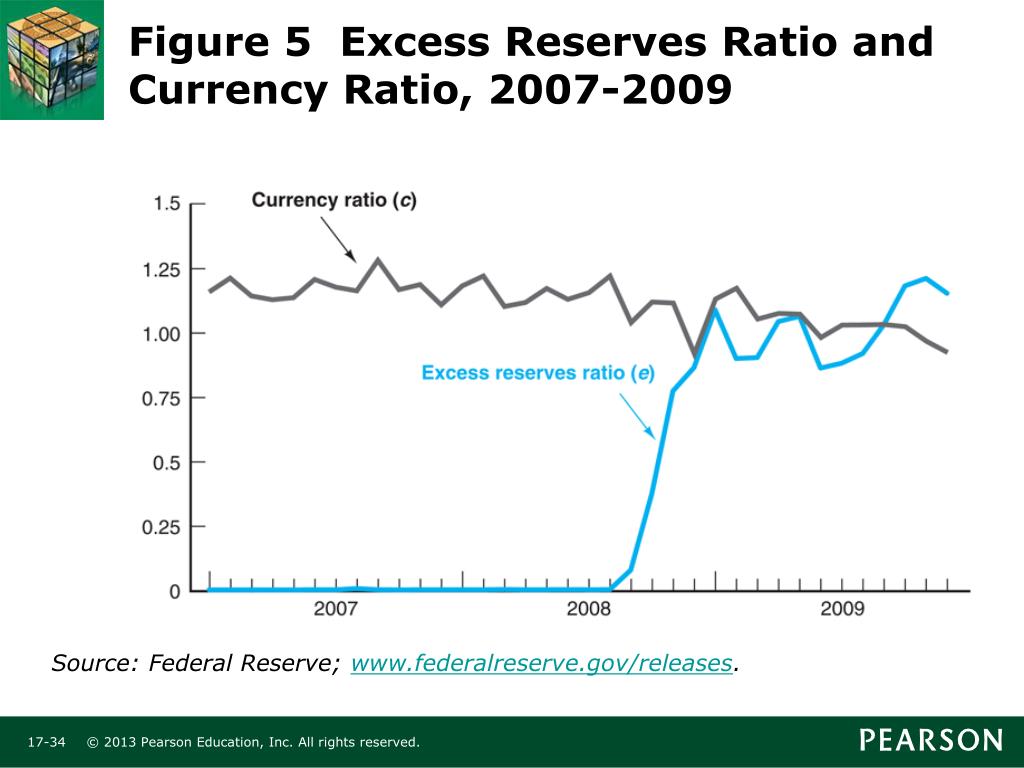 Figure 5 Excess Reserves Ratio and Currency Ratio, 2007-2009

1.5
1.25
1.00
0.75
0.5
0.25
0

Currency ratio (c)

Excess reserves ratio (e)

2007
2008
2009

Source: Federal Reserve; www.federalreserve.gov/releases.

17-34 © 2013 Pearson Education, Inc. All rights reserved.

PEARSON